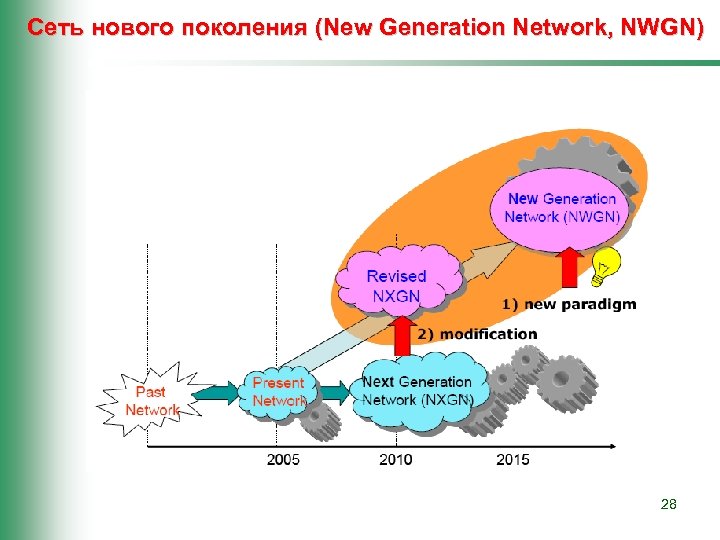 Сеть нового поколения (New Generation Network, NWGN)

New Generation Network (NWGN)

Revised NXGN

1) new paradigm

2) modification

Past Network

Present Network

Next Generation Network (NXGN)

2005

2010

2015

28